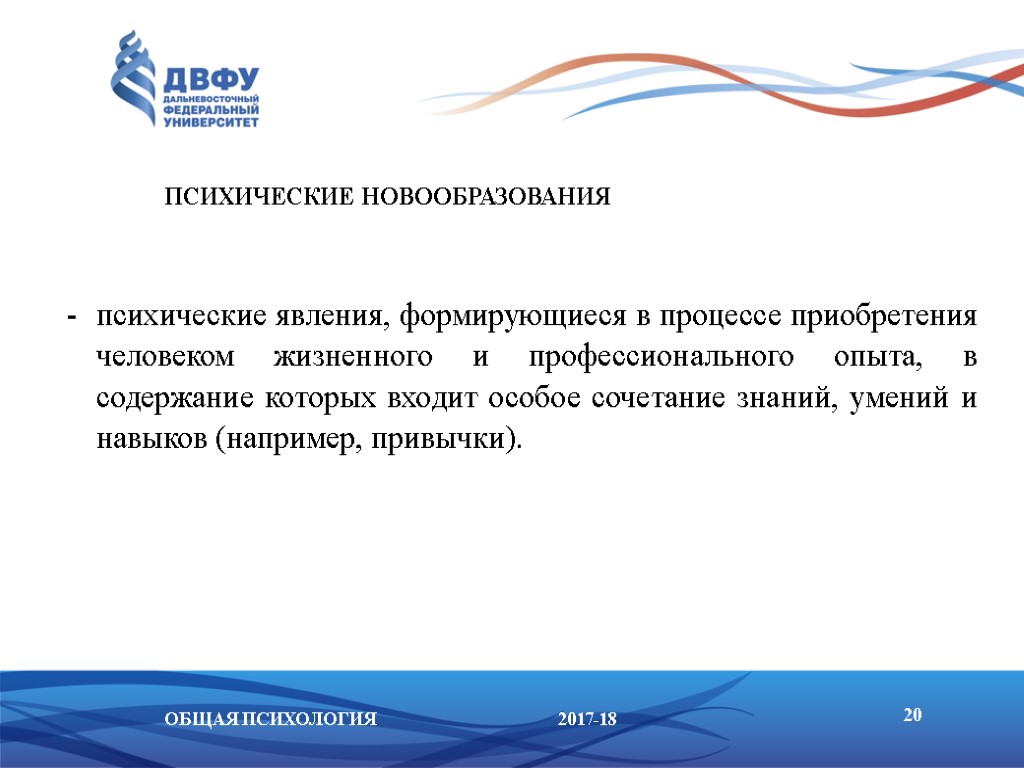 ДВФУ
ДАЛЬНЕВОСТОЧНЫЙ
ФЕДЕРАЛЬНЫЙ
УНИВЕРСИТЕТ

ПСИХИЧЕСКИЕ НОВООБРАЗОВАНИЯ

- психические явления, формирующиеся в процессе приобретения человеком жизненного и профессионального опыта, в содержание которых входит особое сочетание знаний, умений и навыков (например, привычки).

ОБЩАЯ ПСИХОЛОГИЯ 2017-18 20